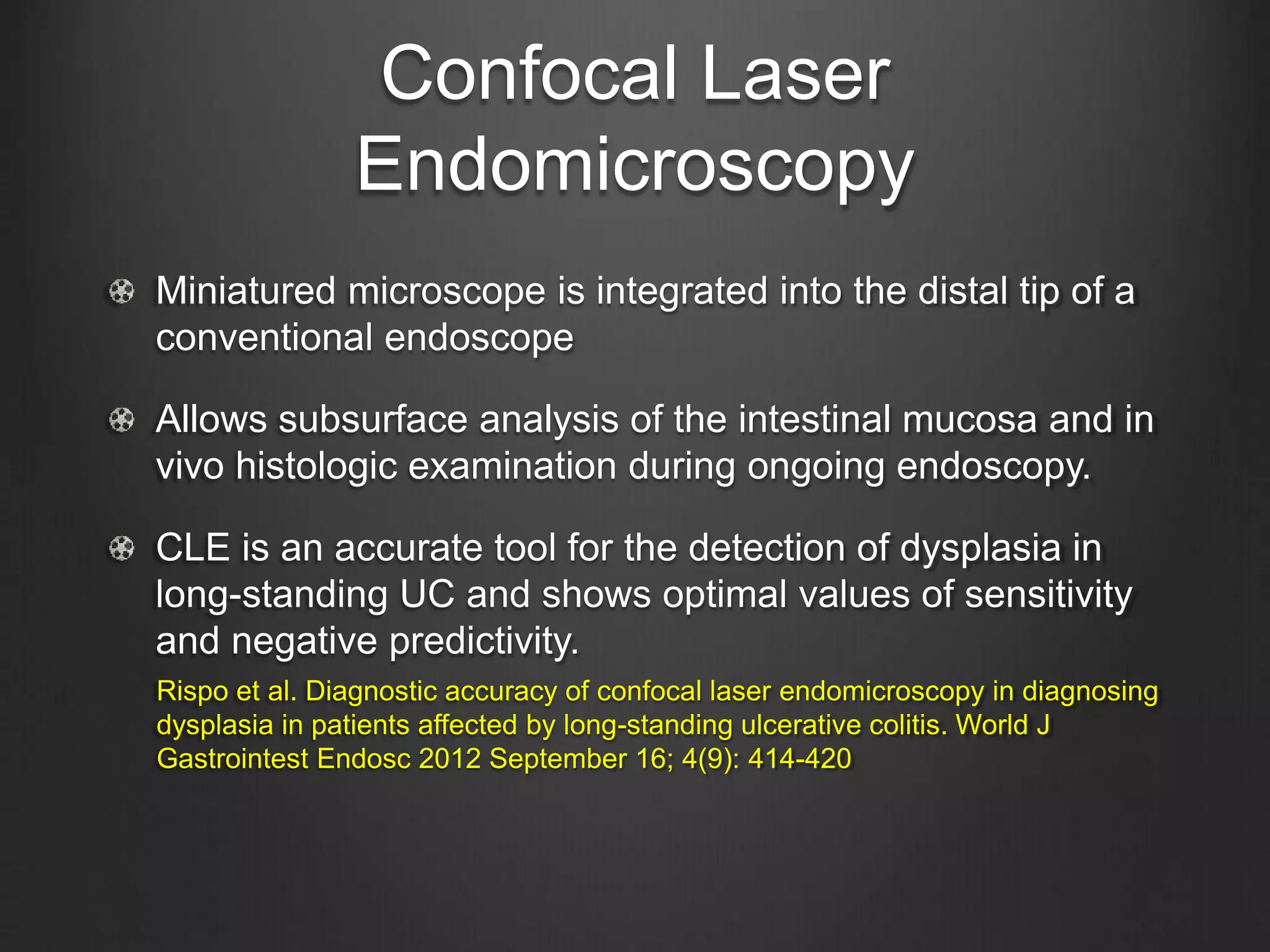 Confocal Laser Endomicroscopy

Miniatured microscope is integrated into the distal tip of a conventional endoscope

Allows subsurface analysis of the intestinal mucosa and in vivo histologic examination during ongoing endoscopy.

CLE is an accurate tool for the detection of dysplasia in long-standing UC and shows optimal values of sensitivity and negative predictivity.

Rispo et al. Diagnostic accuracy of confocal laser endomicroscopy in diagnosing dysplasia in patients affected by long-standing ulcerative colitis. World J Gastrointest Endosc 2012 September 16; 4(9): 414-420